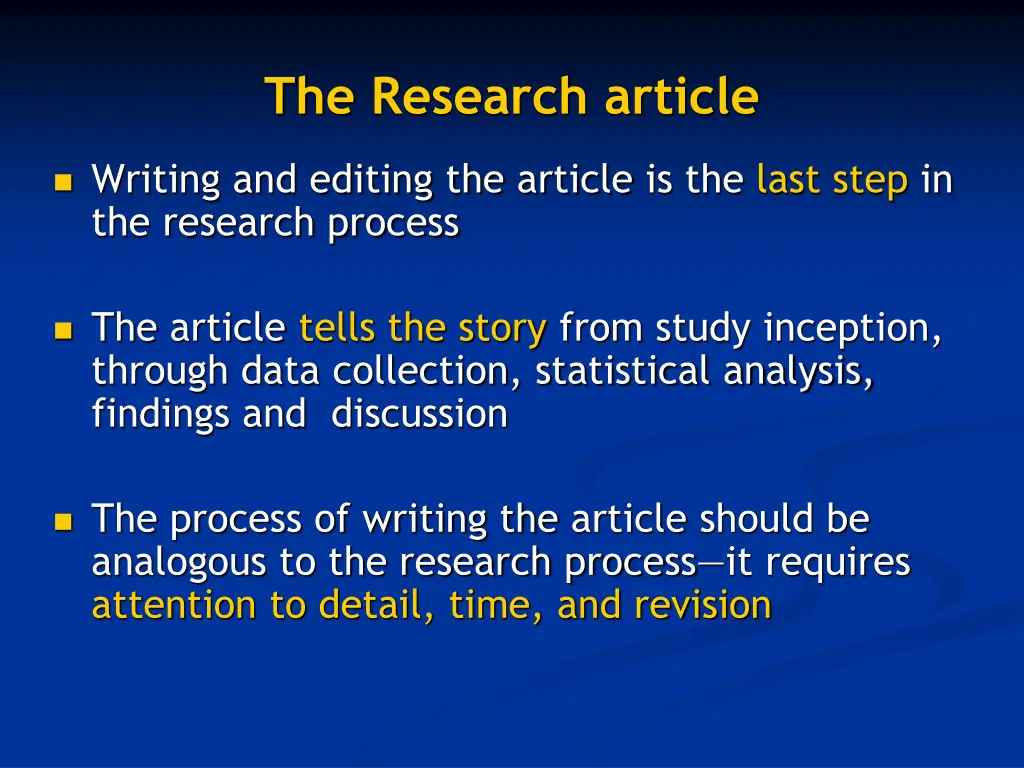 The Research article

Writing and editing the article is the last step in the research process

The article tells the story from study inception, through data collection, statistical analysis, findings and  discussion

The process of writing the article should be analogous to the research process—it requires attention to detail, time, and revision